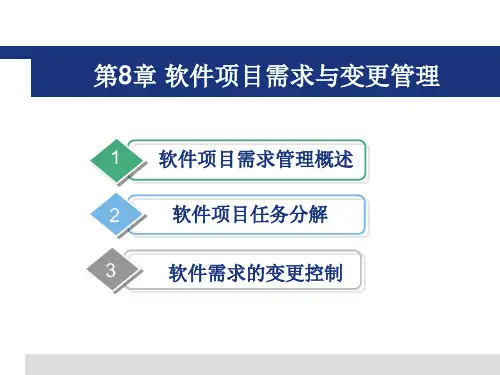 第8章 软件项目需求与变更管理

1 软件项目需求管理概述

2 软件项目任务分解

3 软件需求的变更控制